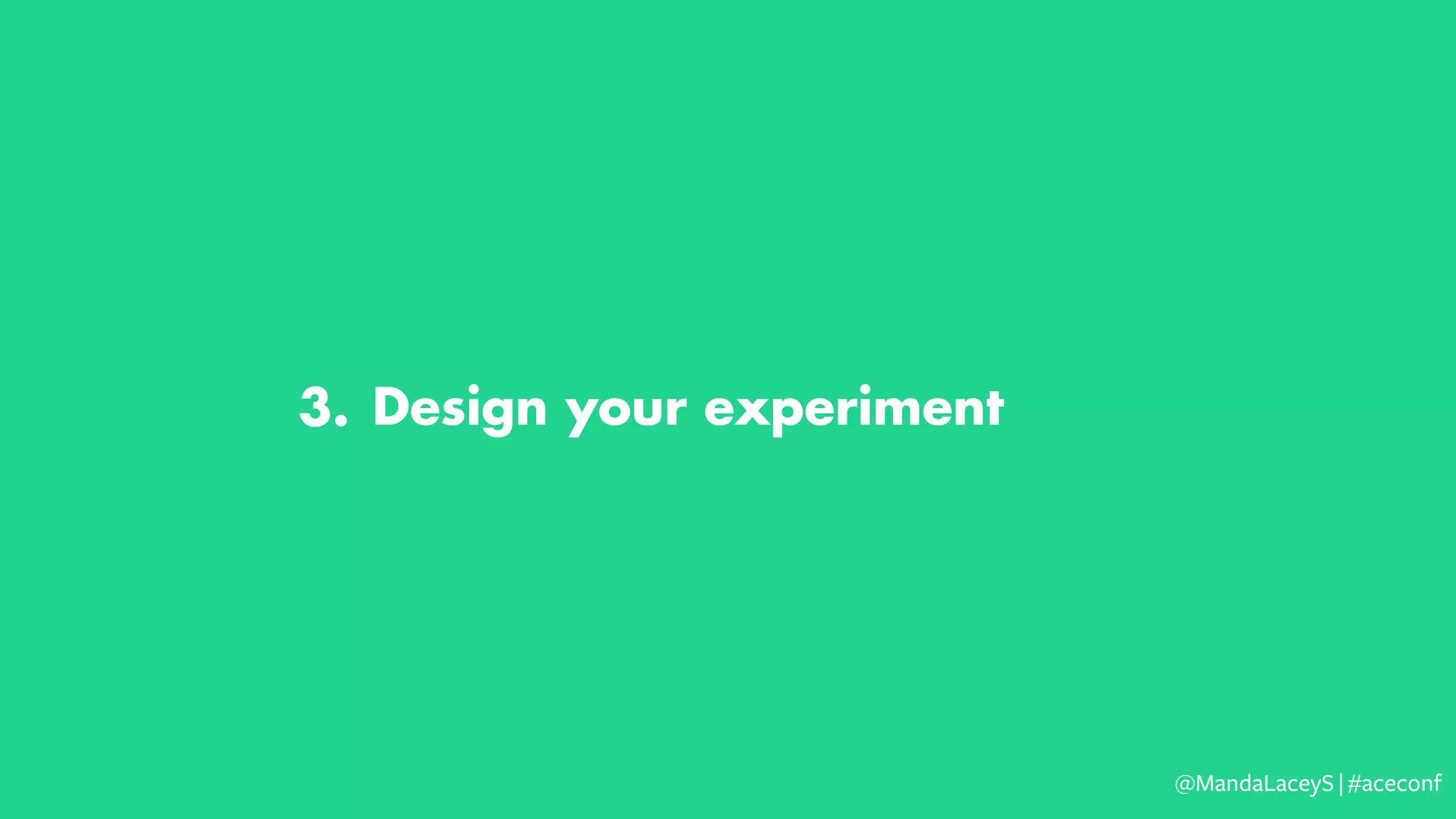 3. Design your experiment

@MandaLaceyS | #aceconf